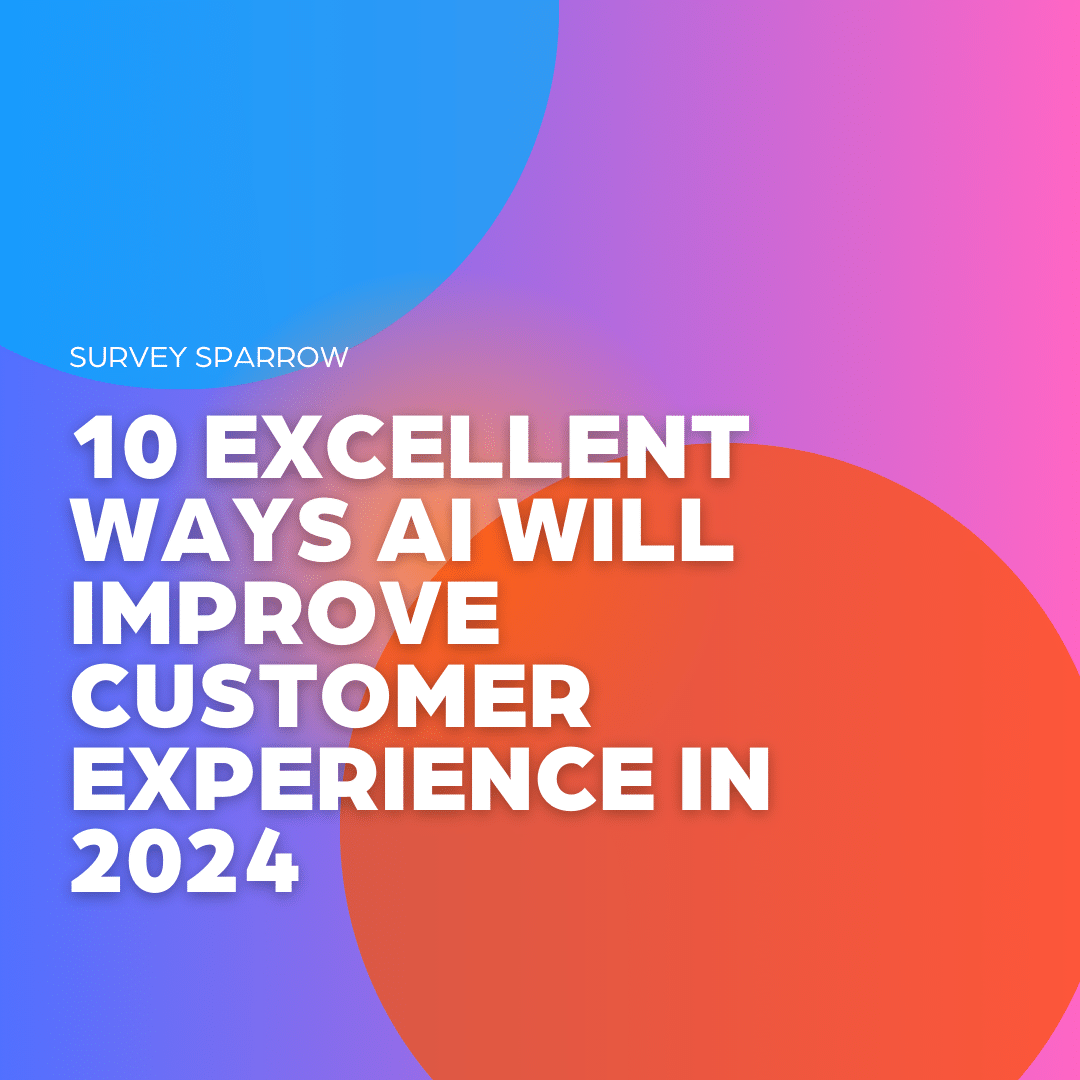 SURVEY SPARROW

10 EXCELLENT WAYS AI WILL IMPROVE CUSTOMER EXPERIENCE IN 2024